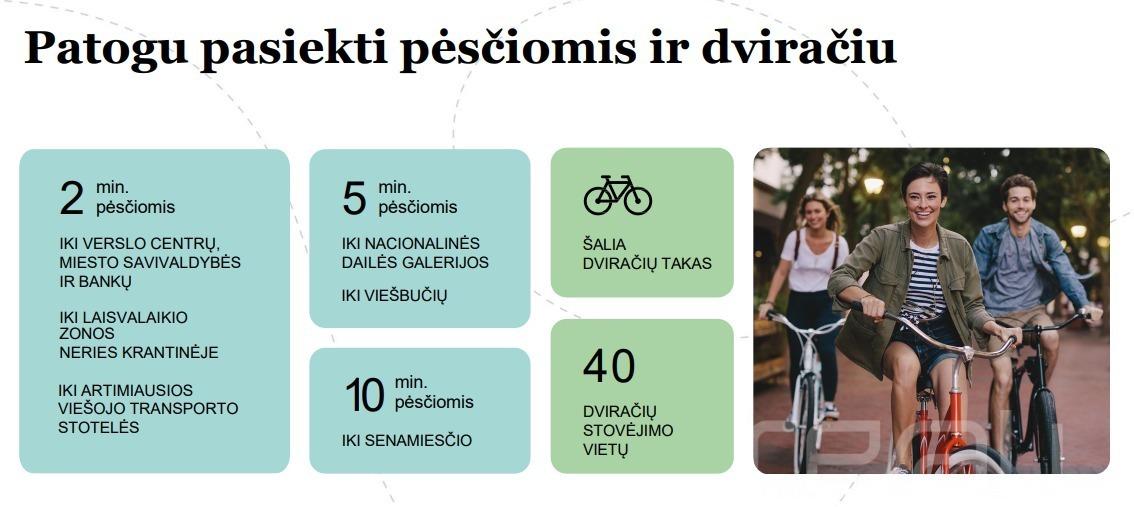 Patogu pasiekti pėsčiomis ir dviračiu

2 min. pėsčiomis

IKI VERSLO CENTRŲ, MIESTO SAVIVALDYBĖS IR BANKŲ

IKI LAISVALAIKIO ZONOS NERIES KRANTINĖJE

IKI ARTIMIAUSIOS VIEŠOJO TRANSPORTO STOTELĖS

5 min. pėsčiomis

IKI NACIONALINĖS DAILĖS GALERIJOS

IKI VIEŠBUČIŲ

10 min. pėsčiomis

IKI SENAMIESČIO

ŠALIA DVIRAČIŲ TAKAS

40

DVIRAČIŲ STOVĖJIMO VIETŲ